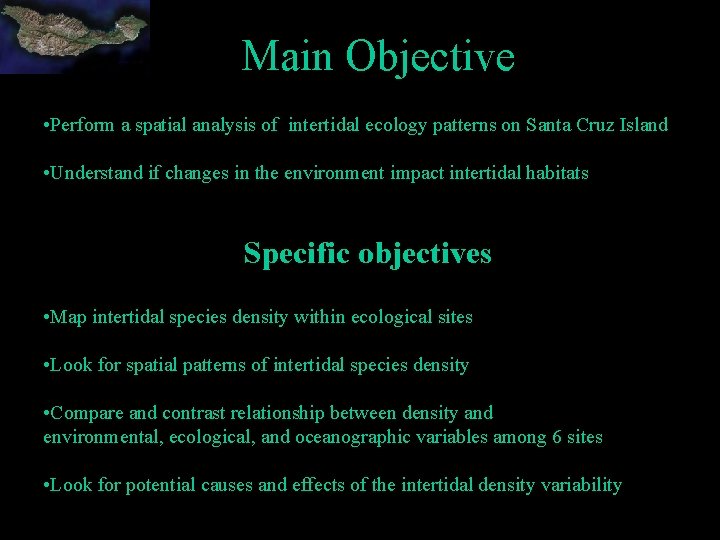 Main Objective

•Perform a spatial analysis of intertidal ecology patterns on Santa Cruz Island

•Understand if changes in the environment impact intertidal habitats

Specific objectives

•Map intertidal species density within ecological sites

•Look for spatial patterns of intertidal species density

•Compare and contrast relationship between density and environmental, ecological, and oceanographic variables among 6 sites

•Look for potential causes and effects of the intertidal density variability